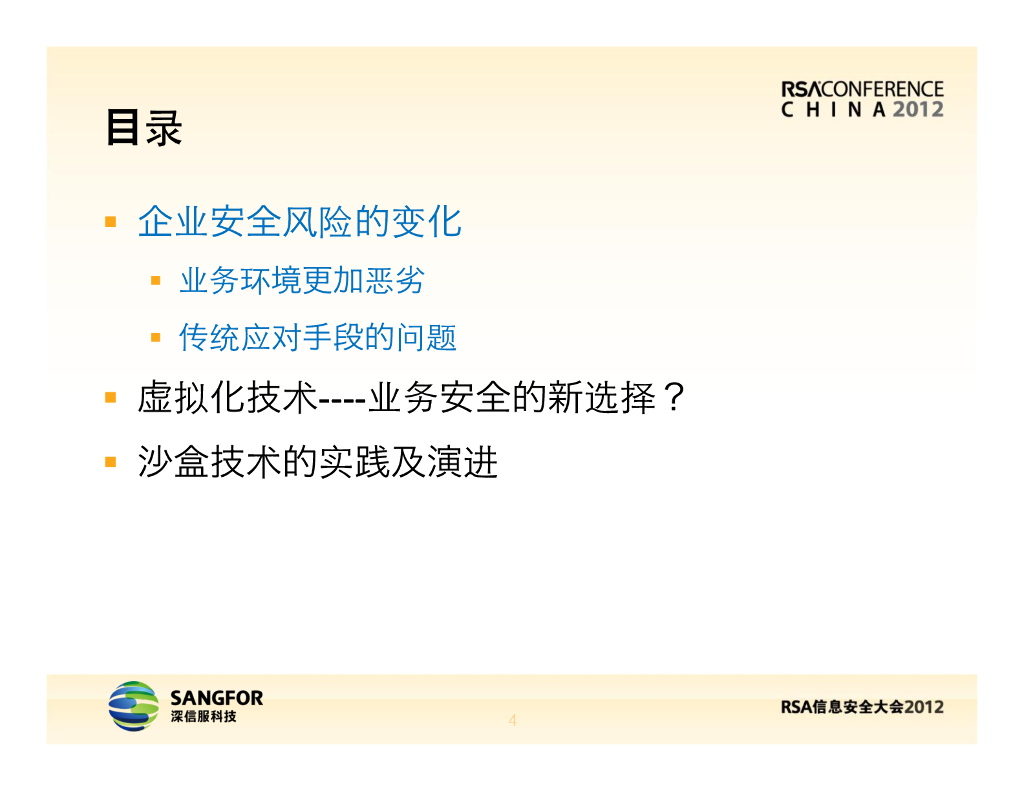 RSACONFERENCE
CHINA 2012

目录

▪ 企业安全风险的变化
  ▪ 业务环境更加恶劣
  ▪ 传统应对手段的问题
▪ 虚拟化技术----业务安全的新选择？
▪ 沙盒技术的实践及演进

SANGFOR
深信服科技

4

RSA信息安全大会2012